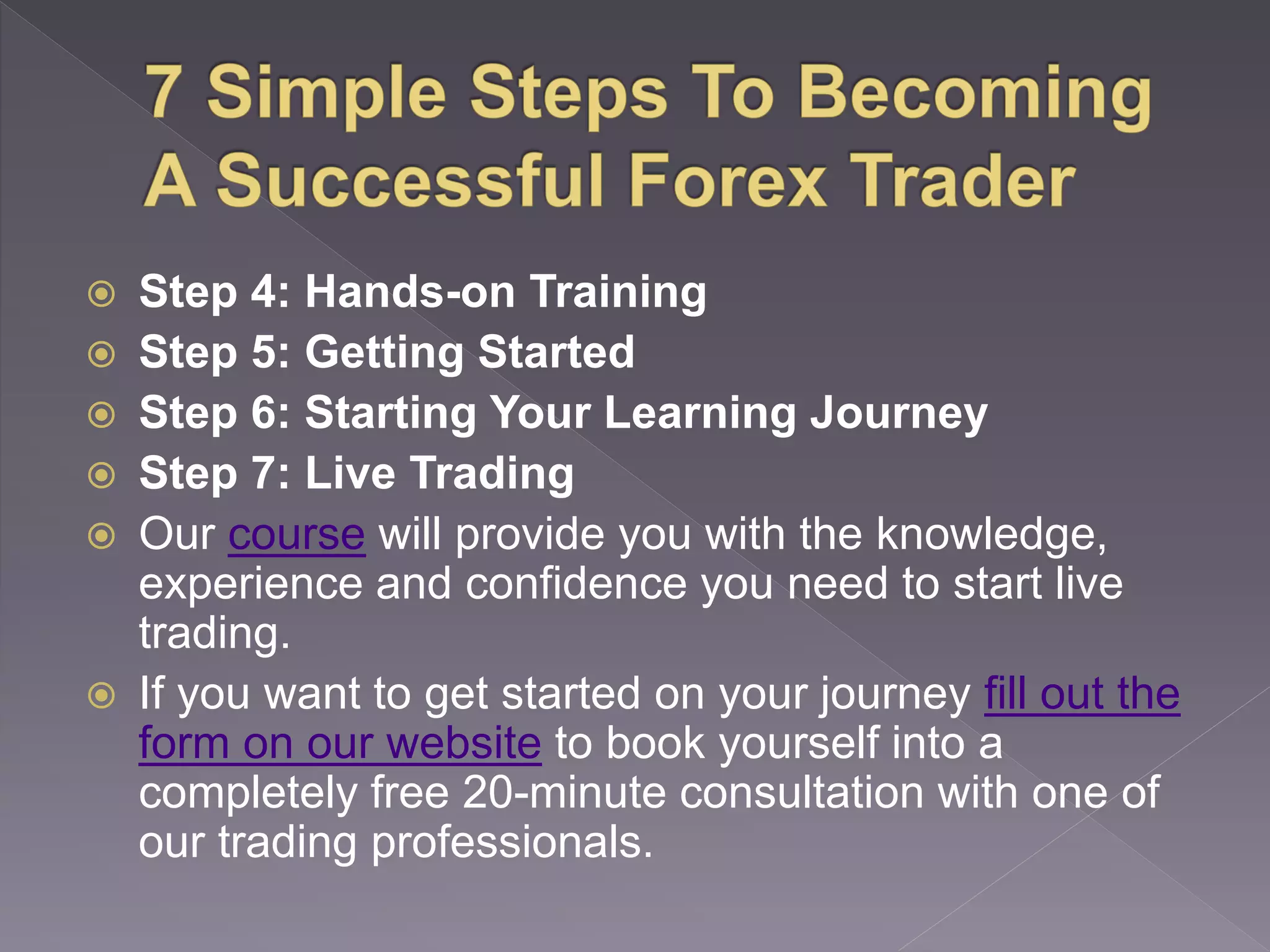 7 Simple Steps To Becoming A Successful Forex Trader

Step 4: Hands-on Training
Step 5: Getting Started
Step 6: Starting Your Learning Journey
Step 7: Live Trading
Our course will provide you with the knowledge, experience and confidence you need to start live trading.
If you want to get started on your journey fill out the form on our website to book yourself into a completely free 20-minute consultation with one of our trading professionals.